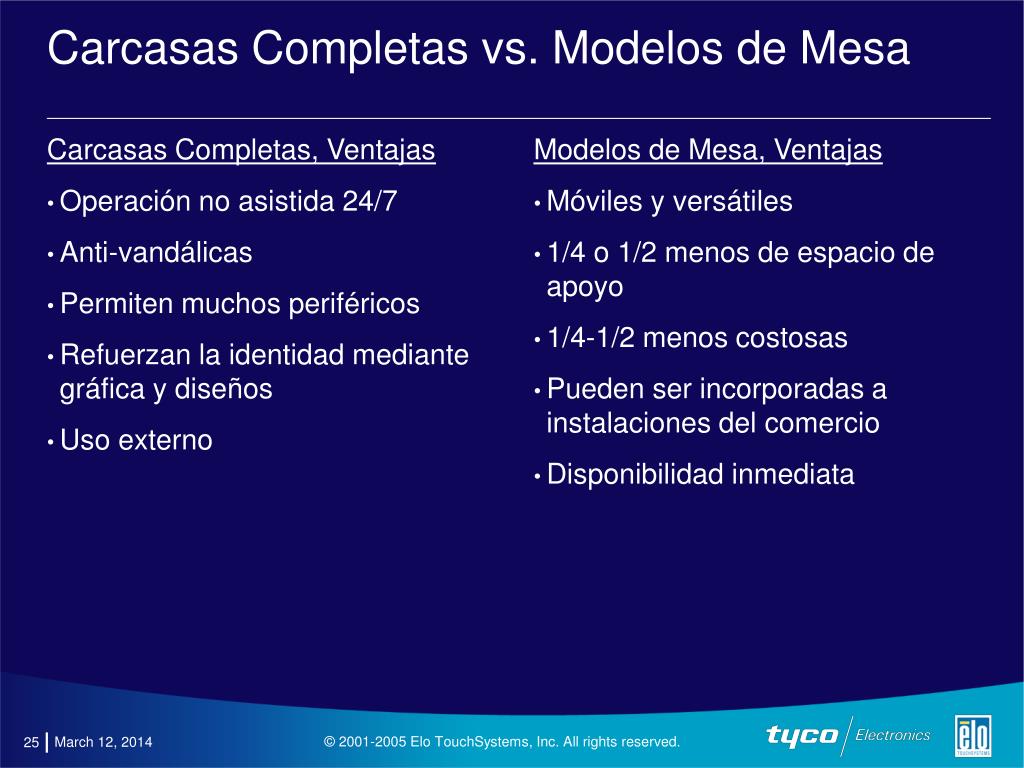 Carcasas Completas vs. Modelos de Mesa

Carcasas Completas, Ventajas

• Operación no asistida 24/7

• Anti-vandálicas

• Permiten muchos periféricos

• Refuerzan la identidad mediante gráfica y diseños

• Uso externo

Modelos de Mesa, Ventajas

• Móviles y versátiles

• 1/4 o 1/2 menos de espacio de apoyo

• 1/4-1/2 menos costosas

• Pueden ser incorporadas a instalaciones del comercio

• Disponibilidad inmediata

25 | March 12, 2014

© 2001-2005 Elo TouchSystems, Inc. All rights reserved.

tyco Electronics

elo TOUCHSYSTEMS